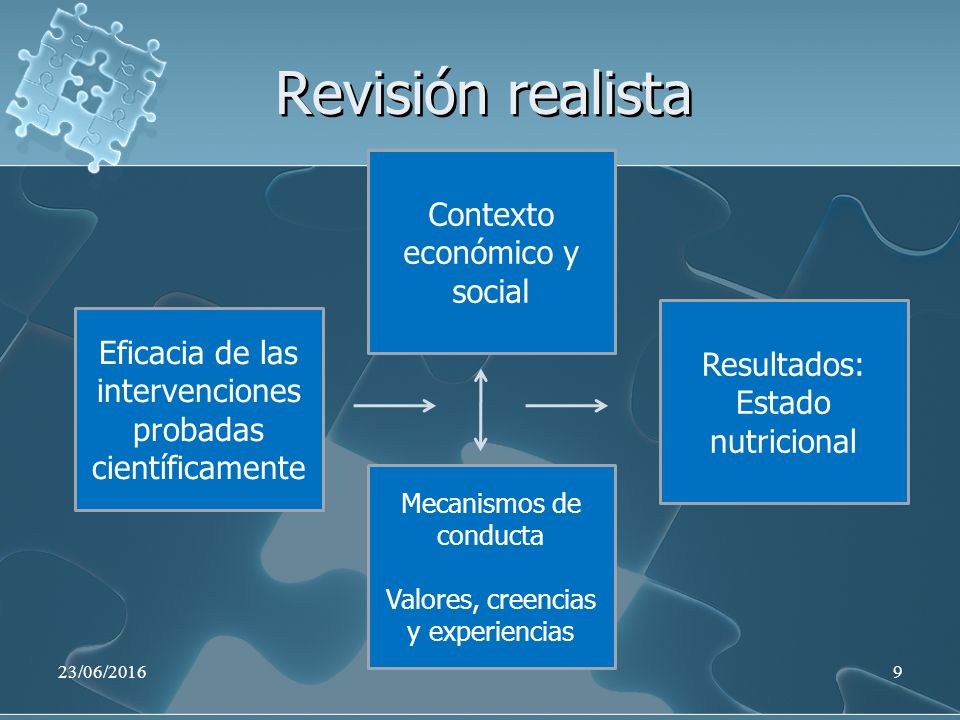 Revisión realista

Eficacia de las intervenciones probadas científicamente

Contexto económico y social

Mecanismos de conducta

Valores, creencias y experiencias

Resultados: Estado nutricional

23/06/2016

9